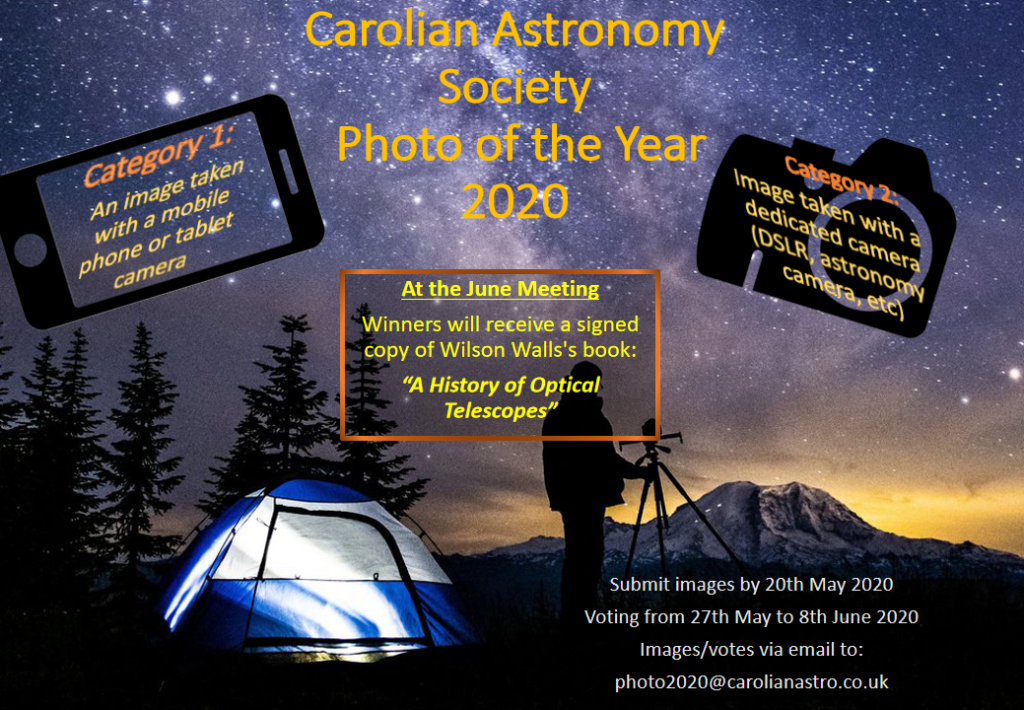 Carolian Astronomy Society
Photo of the Year 2020

Category 1:
An image taken with a mobile phone or tablet camera

Category 2:
Image taken with a dedicated camera (DSLR, astronomy camera, etc)

At the June Meeting
Winners will receive a signed copy of Wilson Walls's book:
"A History of Optical Telescopes"

Submit images by 20th May 2020
Voting from 27th May to 8th June 2020
Images/votes via email to:
photo2020@carolianastro.co.uk